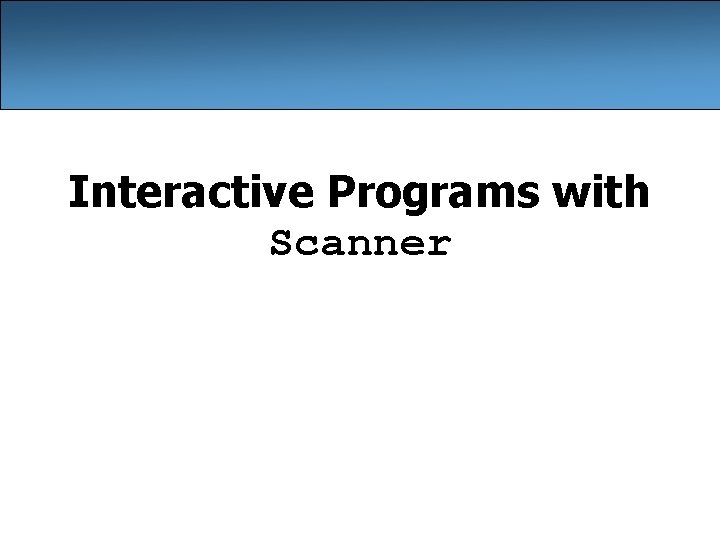 Interactive Programs with Scanner